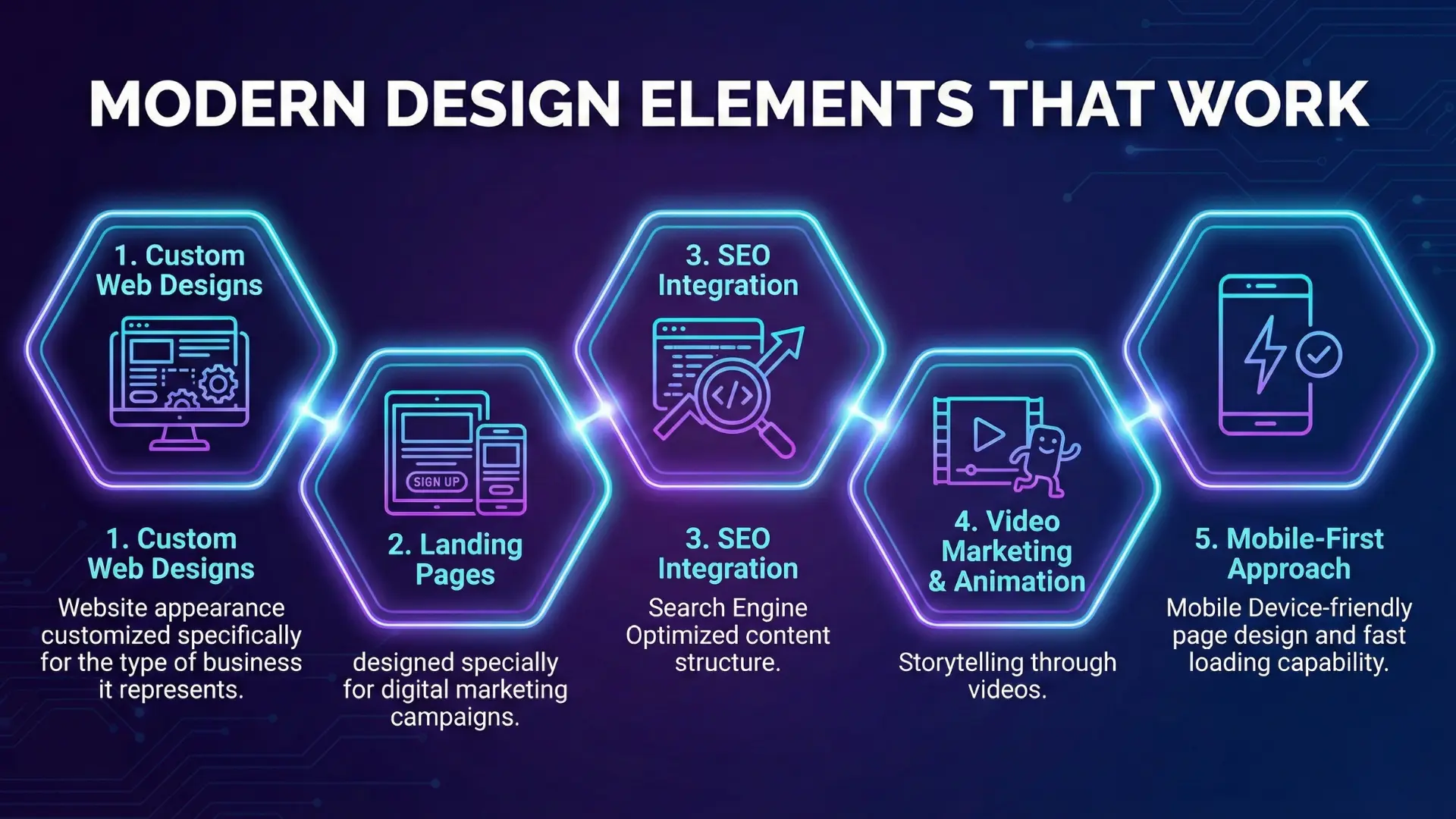 MODERN DESIGN ELEMENTS THAT WORK

1. Custom Web Designs

1. Custom Web Designs

Website appearance customized specifically for the type of business it represents.

SIGN UP

2. Landing Pages

designed specially for digital marketing campaigns.

3. SEO Integration

3. SEO Integration

Search Engine Optimized content structure.

4. Video Marketing & Animation

Storytelling through videos.

5. Mobile-First Approach

Mobile Device-friendly page design and fast loading capability.